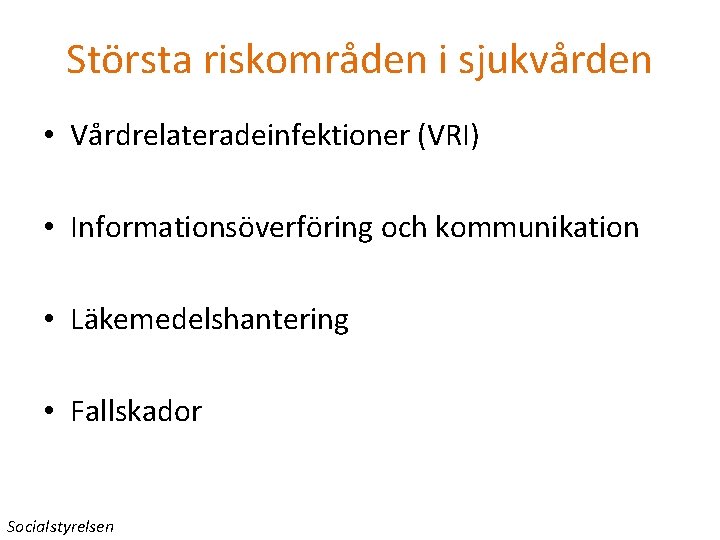 Största riskområden i sjukvården

• Vårdrelateradeinfektioner (VRI)

• Informationsöverföring och kommunikation

• Läkemedelshantering

• Fallskador

Socialstyrelsen